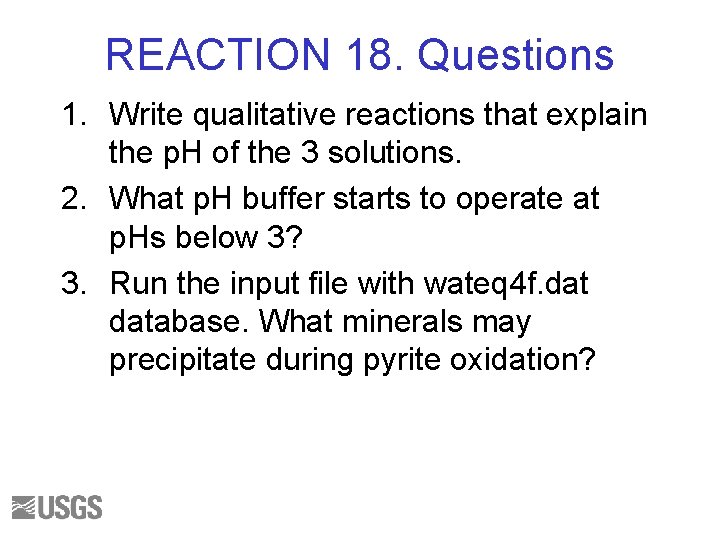 REACTION 18. Questions

1. Write qualitative reactions that explain the pH of the 3 solutions.

2. What pH buffer starts to operate at pHs below 3?

3. Run the input file with wateq4f.dat database. What minerals may precipitate during pyrite oxidation?

USGS